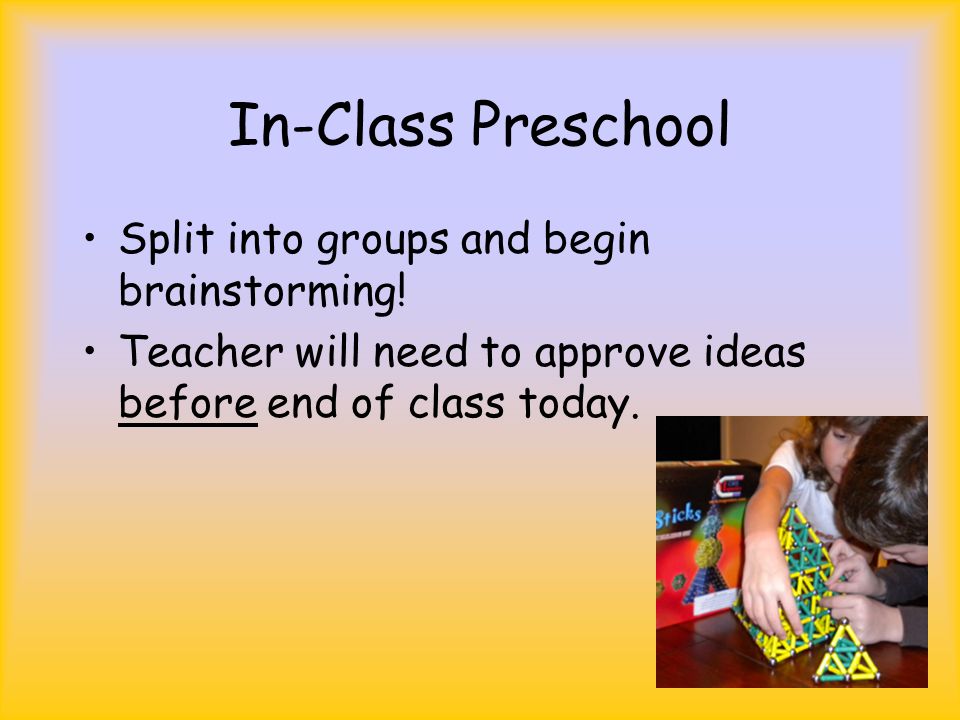 In-Class Preschool

• Split into groups and begin brainstorming!

• Teacher will need to approve ideas before end of class today.

Sticks